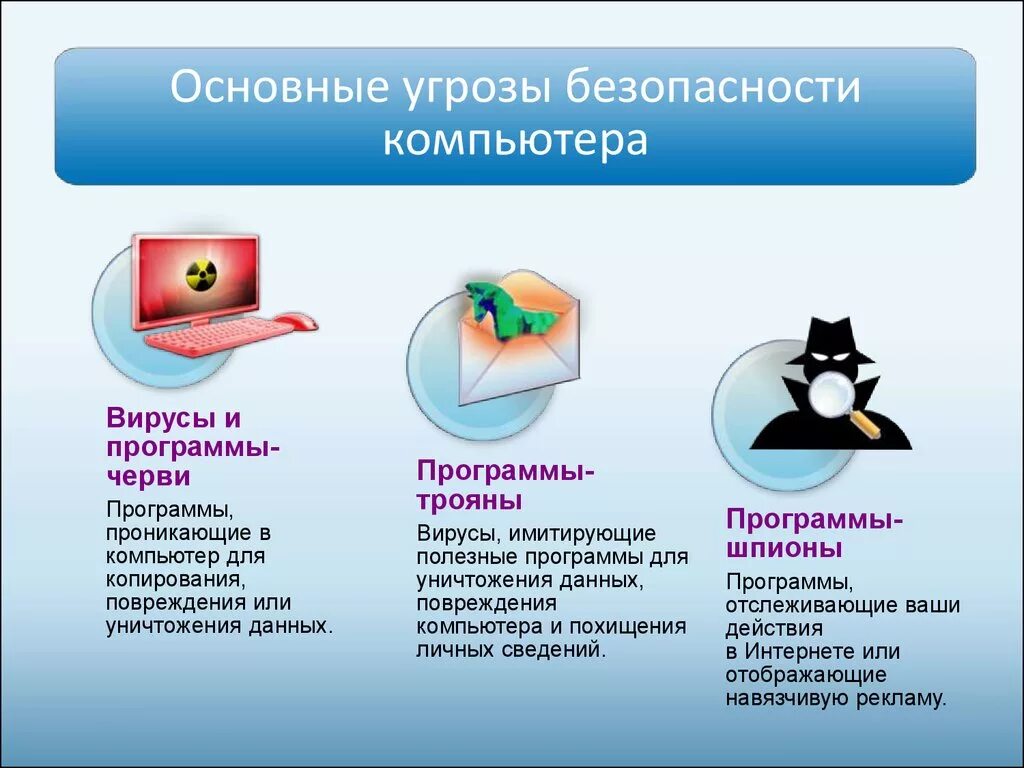 Основные угрозы безопасности компьютера

Вирусы и программы-черви

Программы, проникающие в компьютер для копирования, повреждения или уничтожения данных.

Программы-трояны

Вирусы, имитирующие полезные программы для уничтожения данных, повреждения компьютера и похищения личных сведений.

Программы-шпионы

Программы, отслеживающие ваши действия в Интернете или отображающие навязчивую рекламу.